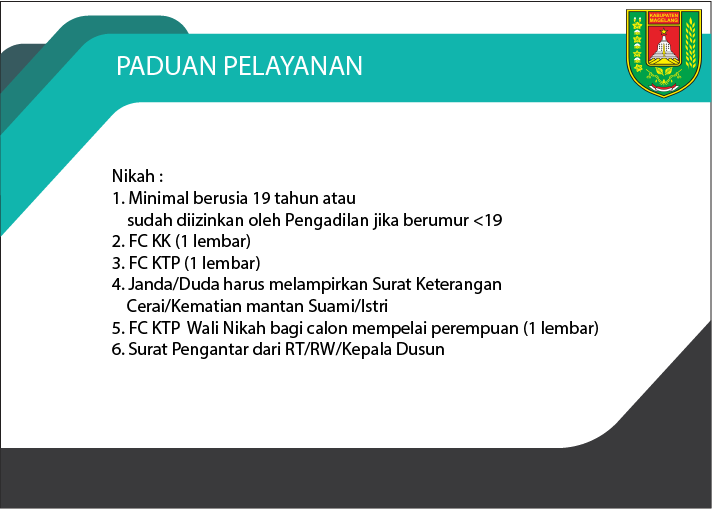 PADUAN PELAYANAN

KABUPATEN MAGELANG

Nikah :
1. Minimal berusia 19 tahun atau sudah diizinkan oleh Pengadilan jika berumur <19
2. FC KK (1 lembar)
3. FC KTP (1 lembar)
4. Janda/Duda harus melampirkan Surat Keterangan Cerai/Kematian mantan Suami/Istri
5. FC KTP Wali Nikah bagi calon mempelai perempuan (1 lembar)
6. Surat Pengantar dari RT/RW/Kepala Dusun